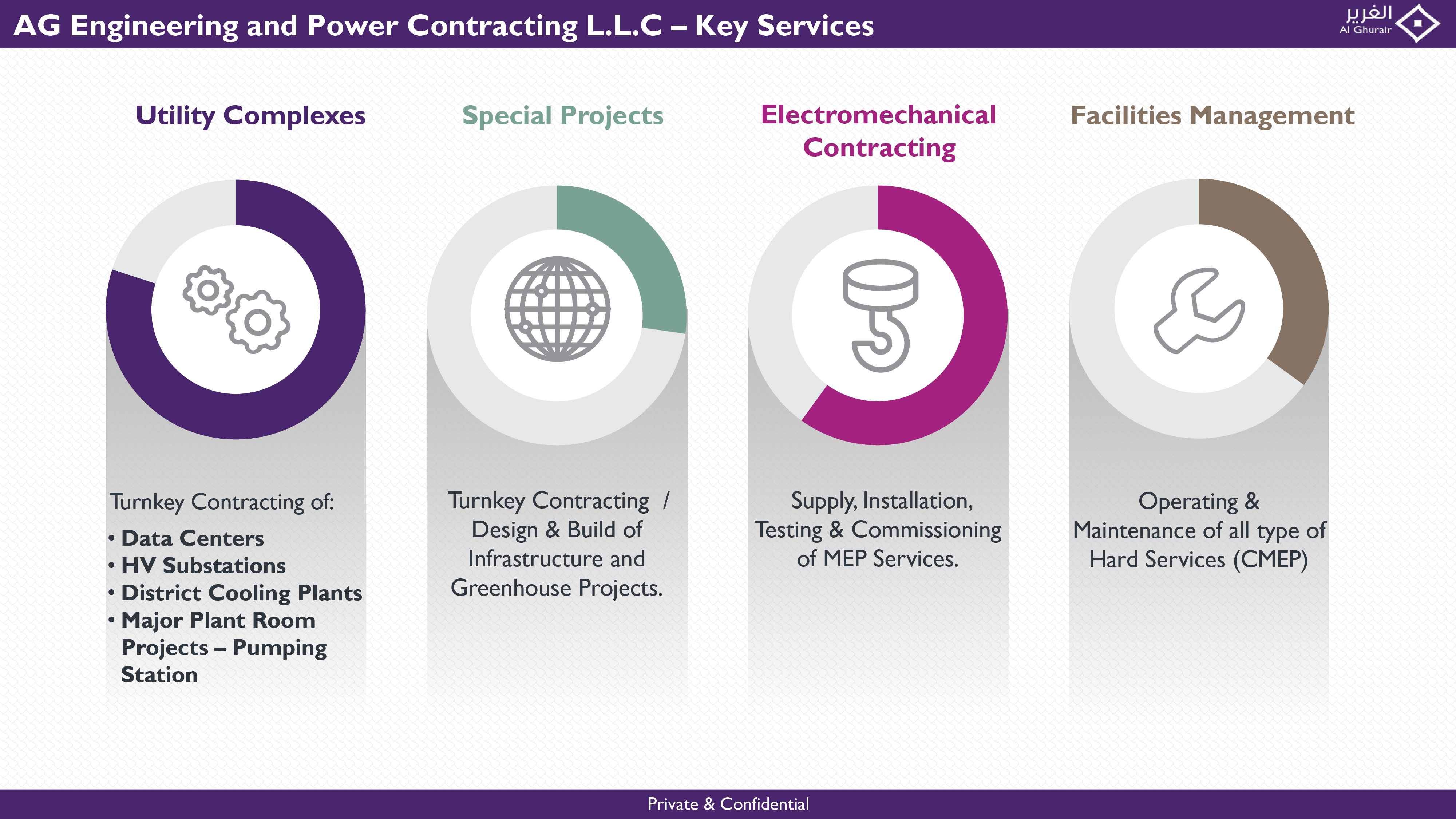 AG Engineering and Power Contracting L.L.C – Key Services

الغرير
Al Ghurair

Utility Complexes

Turnkey Contracting of:
• Data Centers
• HV Substations
• District Cooling Plants
• Major Plant Room Projects – Pumping Station

Special Projects

Turnkey Contracting / Design & Build of Infrastructure and Greenhouse Projects.

Electromechanical Contracting

Supply, Installation, Testing & Commissioning of MEP Services.

Facilities Management

Operating & Maintenance of all type of Hard Services (CMEP)

Private & Confidential